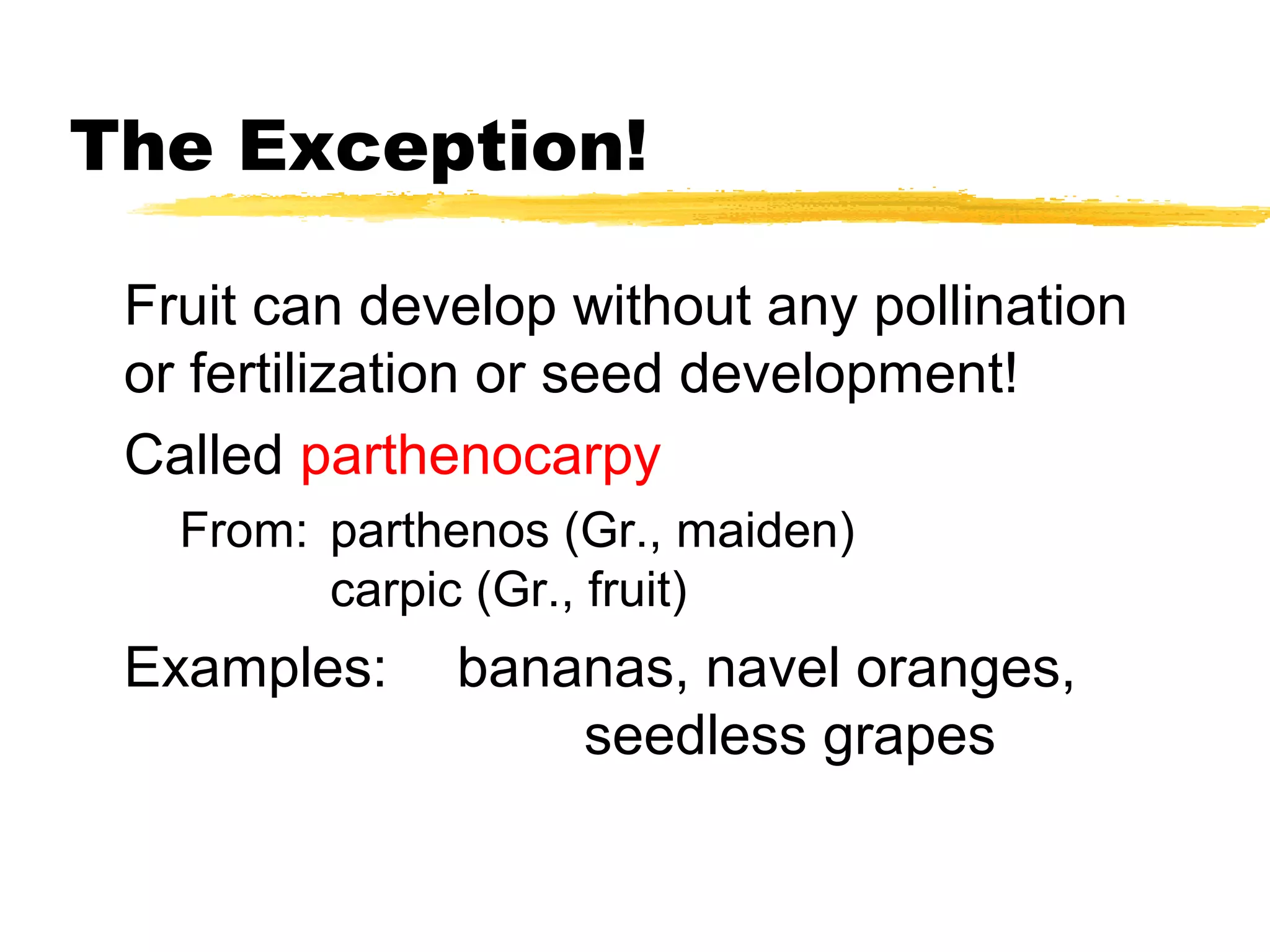 The Exception!

Fruit can develop without any pollination or fertilization or seed development!

Called parthenocarpy

From: parthenos (Gr., maiden)
carpic (Gr., fruit)

Examples: bananas, navel oranges, seedless grapes